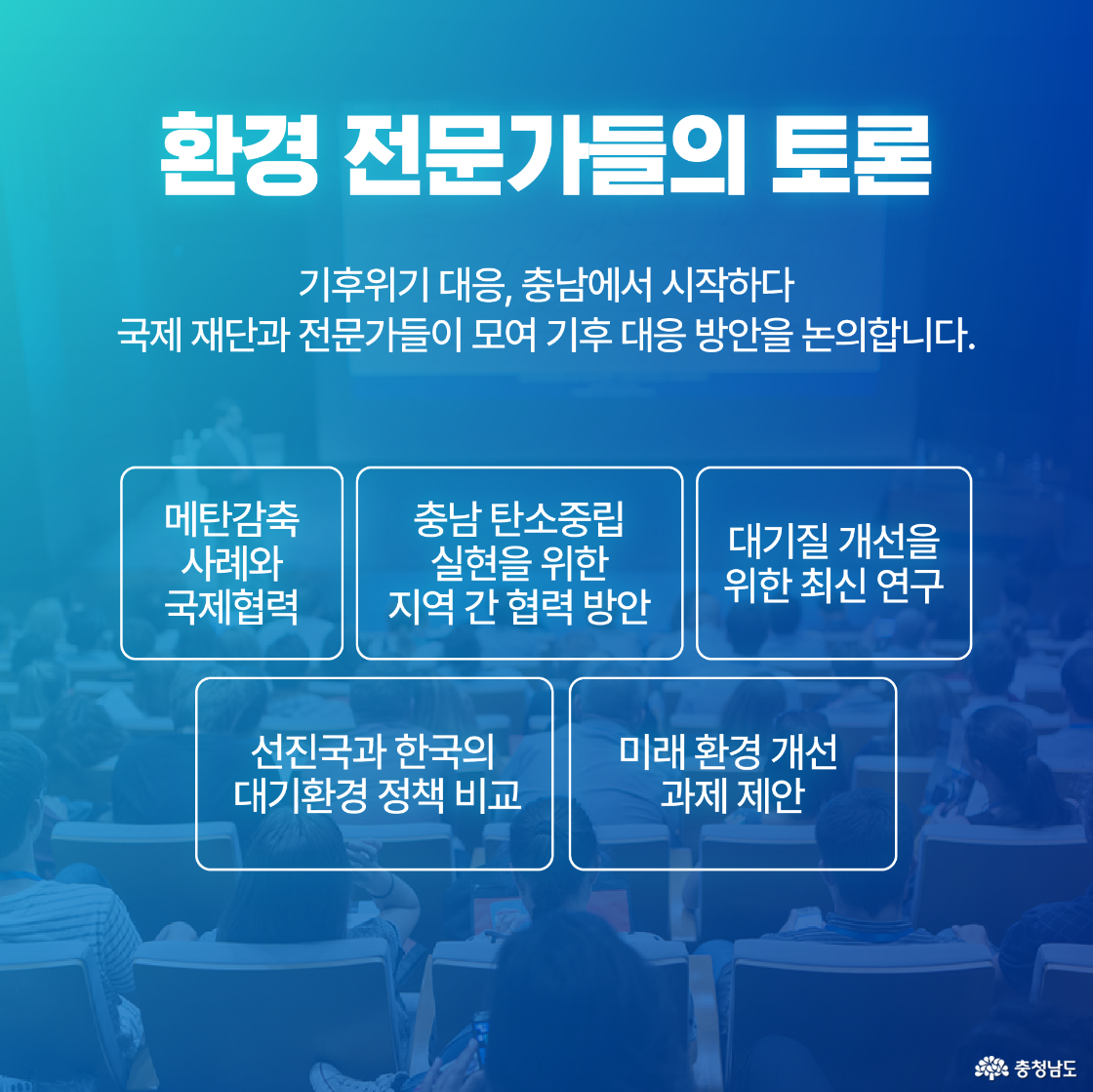 환경 전문가들의 토론

기후위기 대응, 충남에서 시작하다
국제 재단과 전문가들이 모여 기후 대응 방안을 논의합니다.

메탄감축 사례와 국제협력

충남 탄소중립 실현을 위한 지역 간 협력 방안

대기질 개선을 위한 최신 연구

선진국과 한국의 대기환경 정책 비교

미래 환경 개선 과제 제안

충청남도